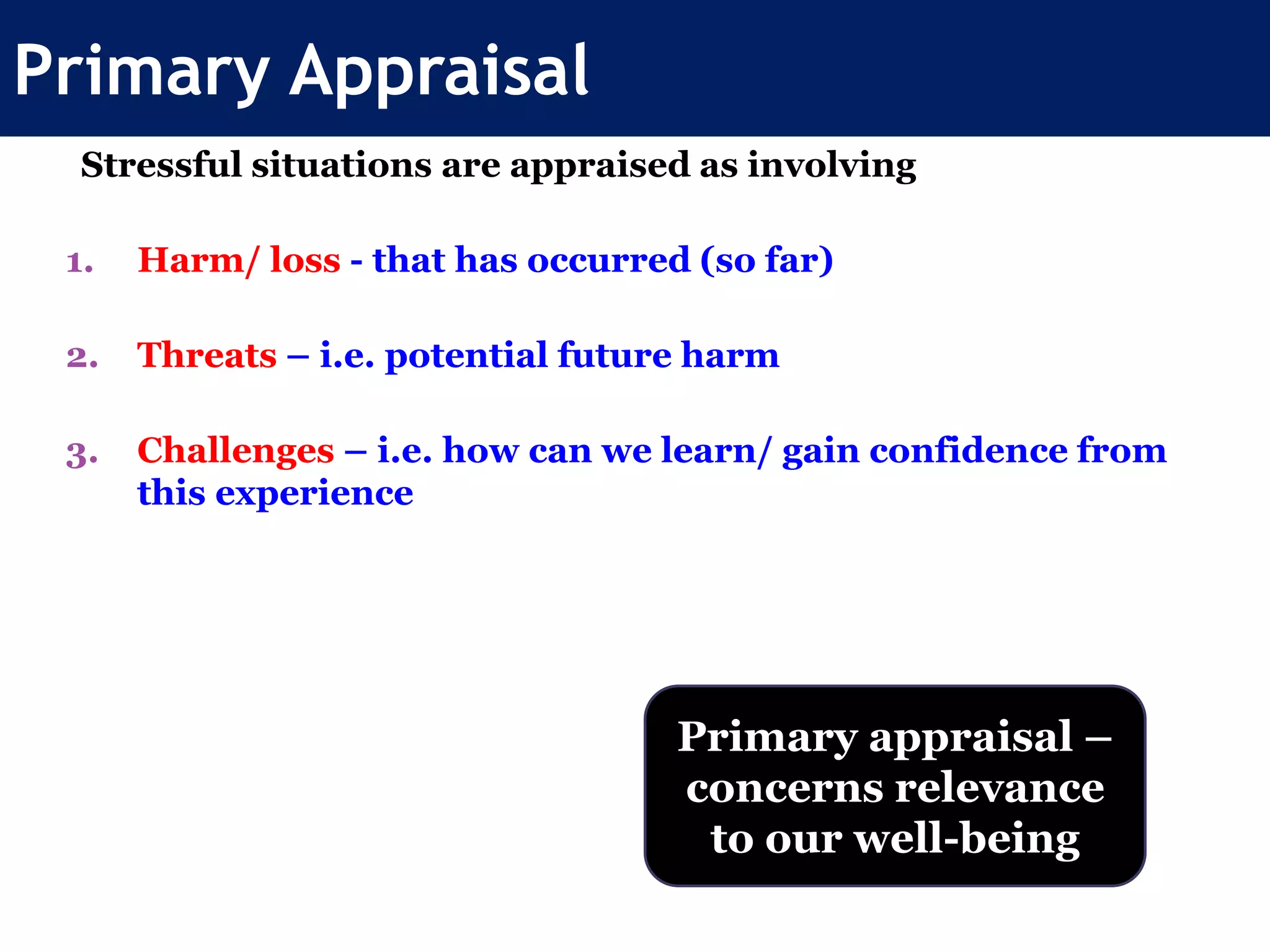 Primary Appraisal

Stressful situations are appraised as involving

1. Harm/ loss - that has occurred (so far)

2. Threats – i.e. potential future harm

3. Challenges – i.e. how can we learn/ gain confidence from this experience

Primary appraisal – concerns relevance to our well-being